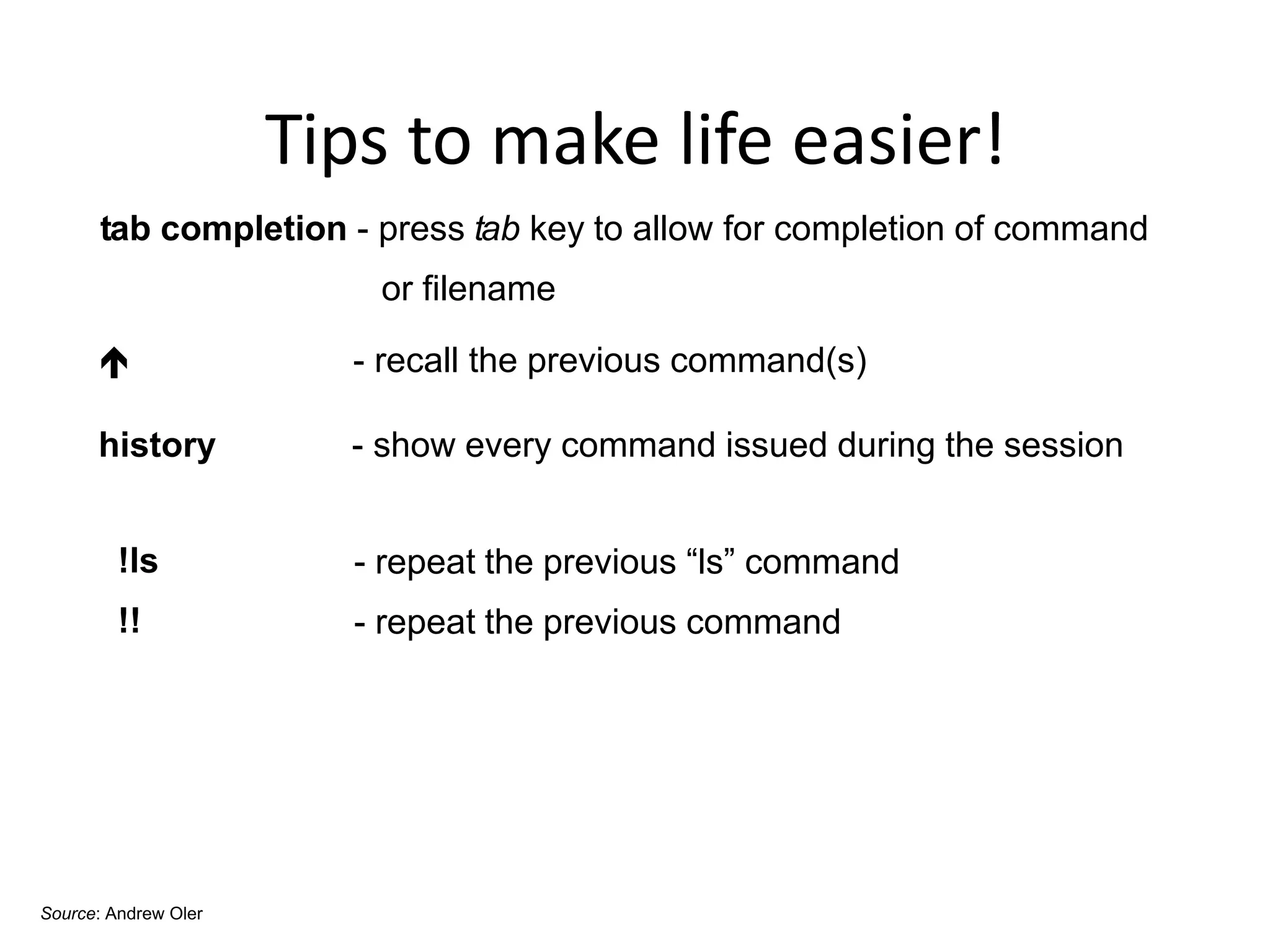 Tips to make life easier!

tab completion - press tab key to allow for completion of command or filename

↑ - recall the previous command(s)

history - show every command issued during the session

!ls - repeat the previous “ls” command

!! - repeat the previous command

Source: Andrew Oler